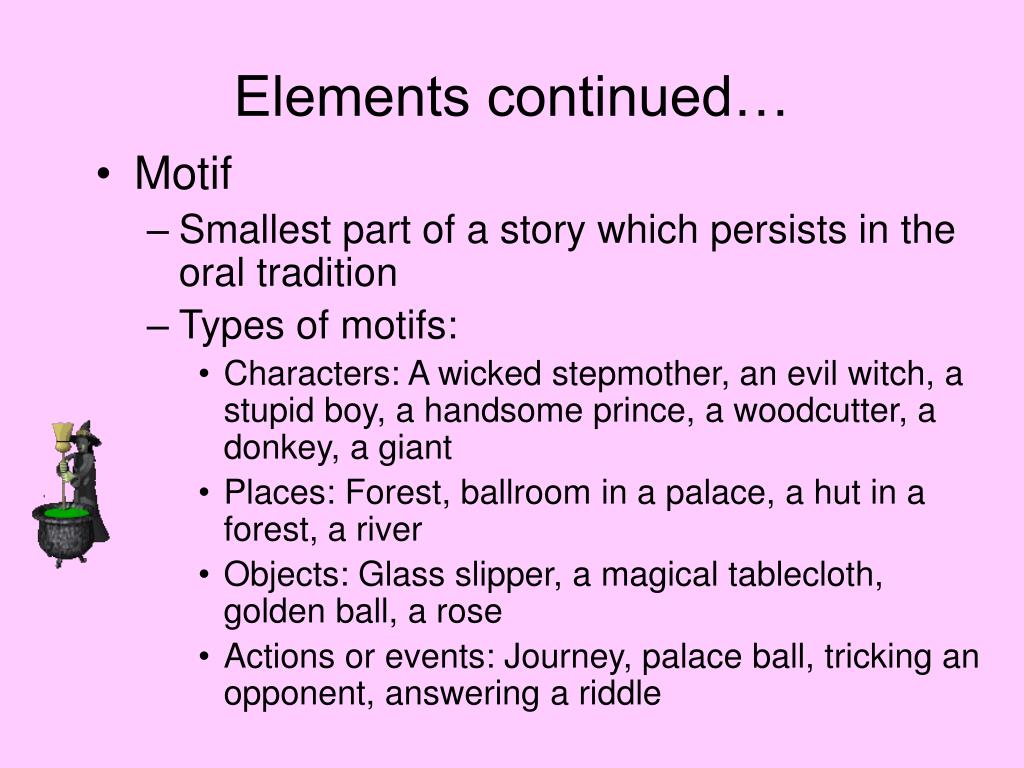 Elements continued…

• Motif
– Smallest part of a story which persists in the oral tradition
– Types of motifs:
• Characters: A wicked stepmother, an evil witch, a stupid boy, a handsome prince, a woodcutter, a donkey, a giant
• Places: Forest, ballroom in a palace, a hut in a forest, a river
• Objects: Glass slipper, a magical tablecloth, golden ball, a rose
• Actions or events: Journey, palace ball, tricking an opponent, answering a riddle